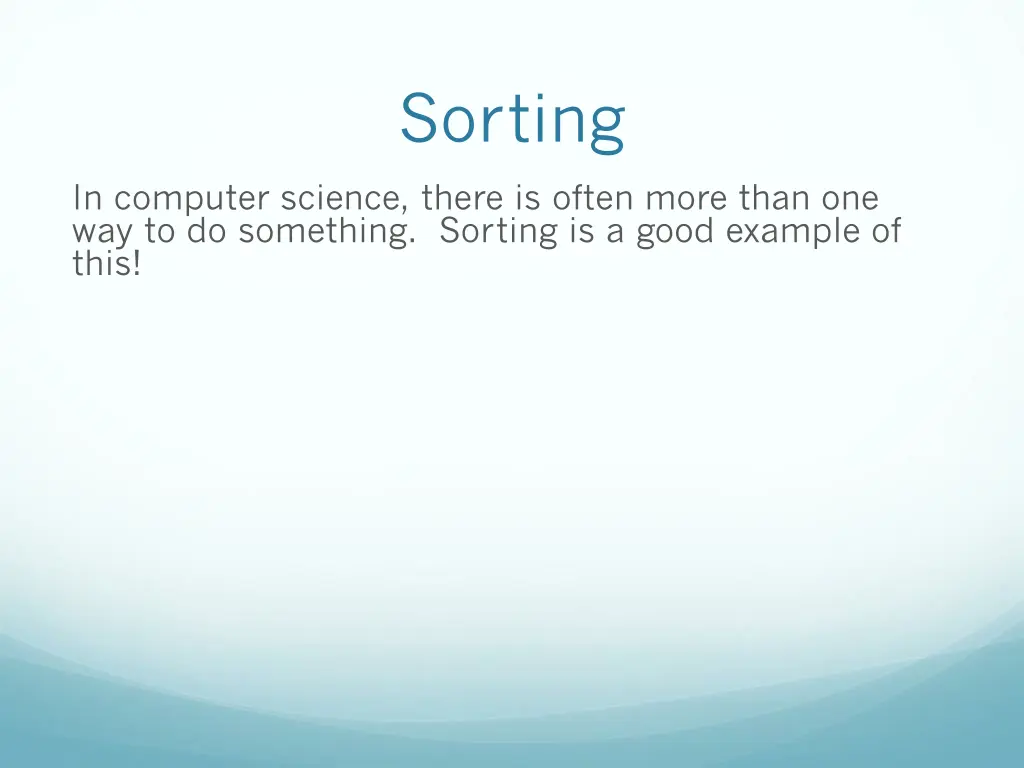 Sorting

In computer science, there is often more than one way to do something.  Sorting is a good example of this!